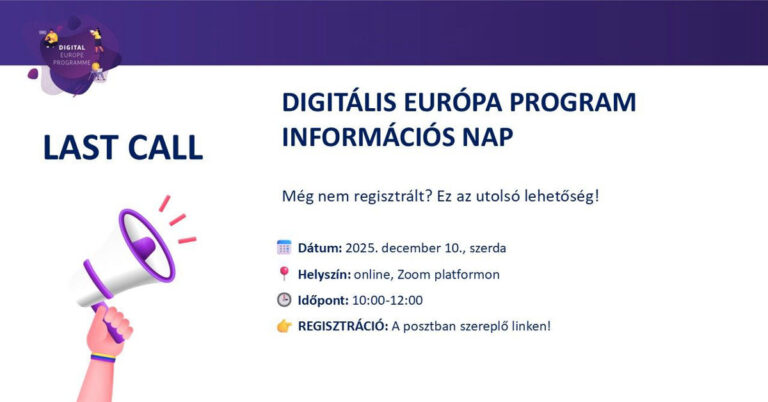 DIGITAL
EUROPE
PROGRAMME

LAST CALL

DIGITÁLIS EURÓPA PROGRAM
INFORMÁCIÓS NAP

Még nem regisztrált? Ez az utolsó lehetőség!

Dátum: 2025. december 10., szerda

Helyszín: online, Zoom platformon

Időpont: 10:00-12:00

REGISZTRÁCIÓ: A posztban szereplő linken!